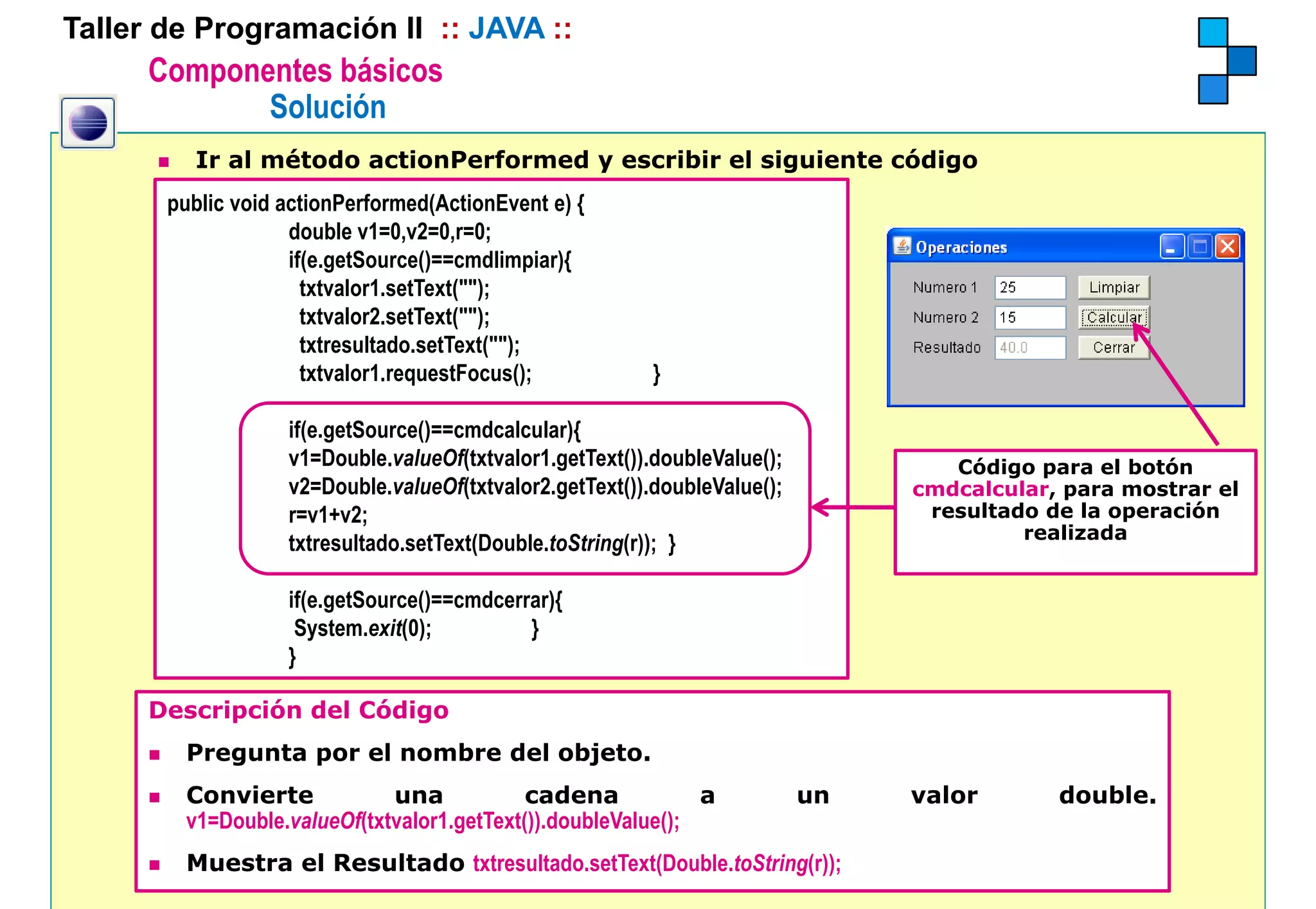 Taller de Programación II :: JAVA ::

Componentes básicos

Solución

▪ Ir al método actionPerformed y escribir el siguiente código

public void actionPerformed(ActionEvent e) {
double v1=0,v2=0,r=0;
if(e.getSource()==cmdlimpiar){
txtvalor1.setText("");
txtvalor2.setText("");
txtresultado.setText("");
txtvalor1.requestFocus(); }

if(e.getSource()==cmdcalcular){
v1=Double.valueOf(txtvalor1.getText()).doubleValue();
v2=Double.valueOf(txtvalor2.getText()).doubleValue();
r=v1+v2;
txtresultado.setText(Double.toString(r)); }

if(e.getSource()==cmdcerrar){
System.exit(0); }
}

Operaciones

Numero 1 25 Limpiar
Numero 2 15 Calcular
Resultado 40.0 Cerrar

Código para el botón cmdcalcular, para mostrar el resultado de la operación realizada

Descripción del Código

▪ Pregunta por el nombre del objeto.

▪ Convierte una cadena a un valor double. v1=Double.valueOf(txtvalor1.getText()).doubleValue();

▪ Muestra el Resultado txtresultado.setText(Double.toString(r));